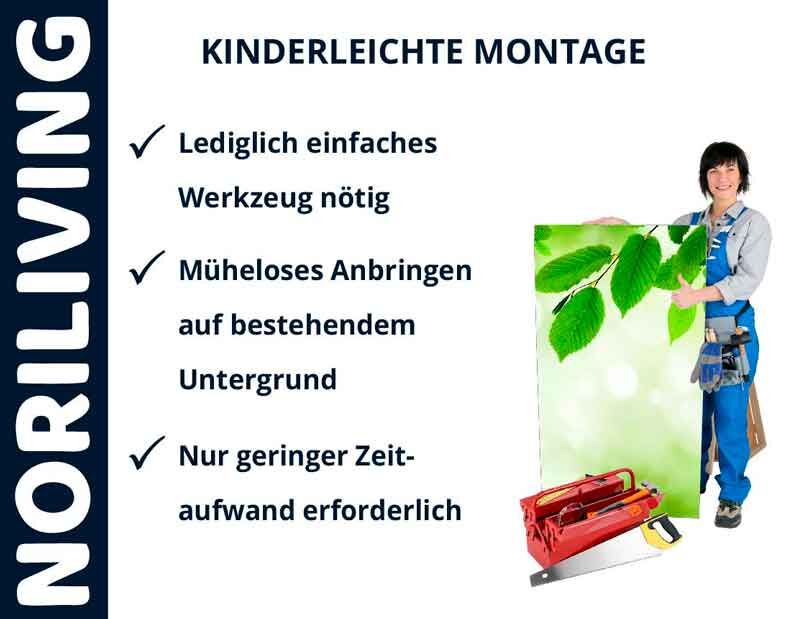 NORILIVING

KINDERLEICHTE MONTAGE

✓ Lediglich einfaches Werkzeug nötig

✓ Müheloses Anbringen auf bestehendem Untergrund

✓ Nur geringer Zeitaufwand erforderlich